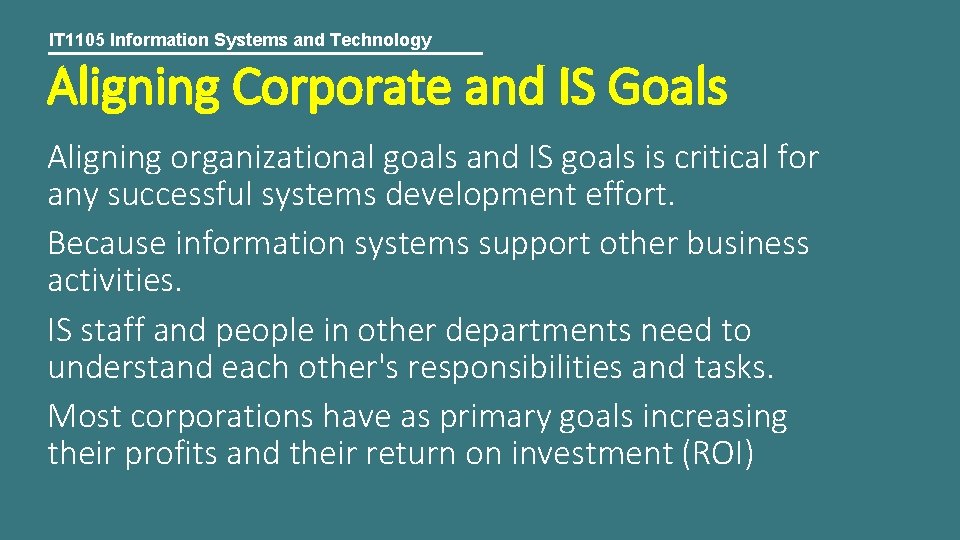 IT1105 Information Systems and Technology

Aligning Corporate and IS Goals

Aligning organizational goals and IS goals is critical for any successful systems development effort.

Because information systems support other business activities.

IS staff and people in other departments need to understand each other's responsibilities and tasks.

Most corporations have as primary goals increasing their profits and their return on investment (ROI)